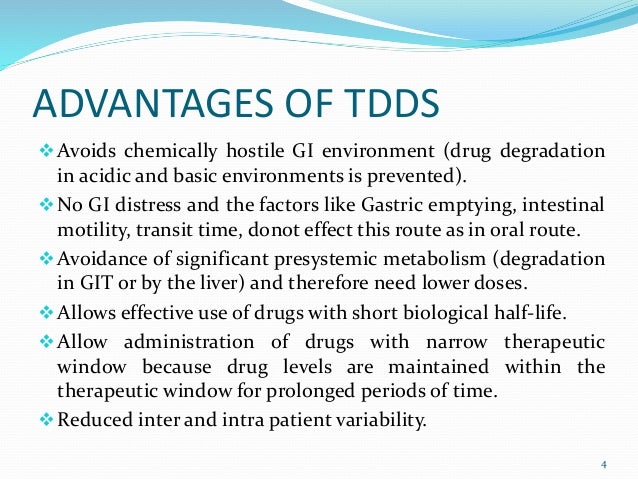 ADVANTAGES OF TDDS

❖ Avoids chemically hostile GI environment (drug degradation in acidic and basic environments is prevented).

❖ No GI distress and the factors like Gastric emptying, intestinal motility, transit time, donot effect this route as in oral route.

❖ Avoidance of significant presystemic metabolism (degradation in GIT or by the liver) and therefore need lower doses.

❖ Allows effective use of drugs with short biological half-life.

❖ Allow administration of drugs with narrow therapeutic window because drug levels are maintained within the therapeutic window for prolonged periods of time.

❖ Reduced inter and intra patient variability.

4